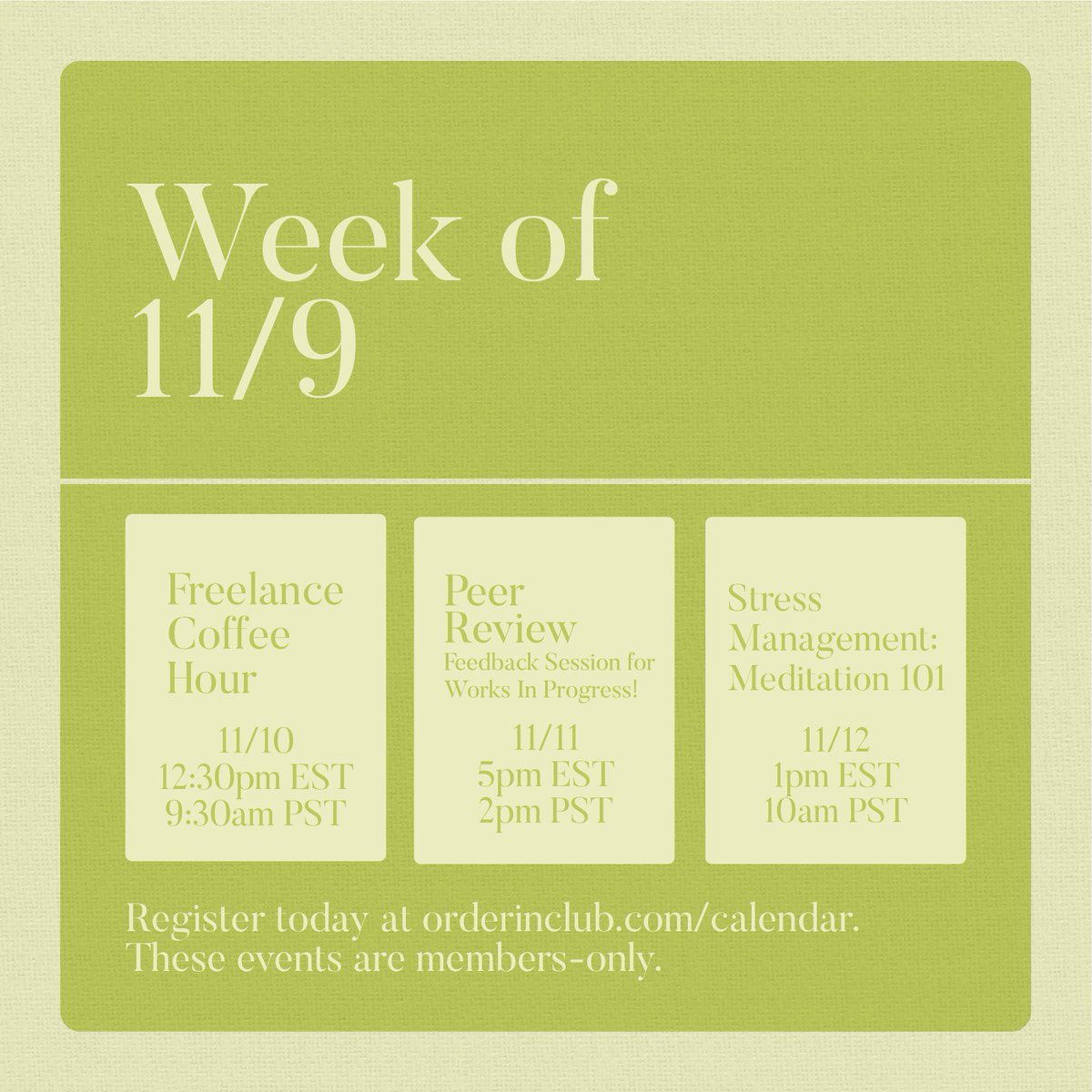 Week of 11/9

Freelance Coffee Hour

11/10
12:30pm EST
9:30am PST

Peer Review
Feedback Session for Works In Progress!

11/11
5pm EST
2pm PST

Stress Management: Meditation 101

11/12
1pm EST
10am PST

Register today at orderinclub.com/calendar. These events are members-only.